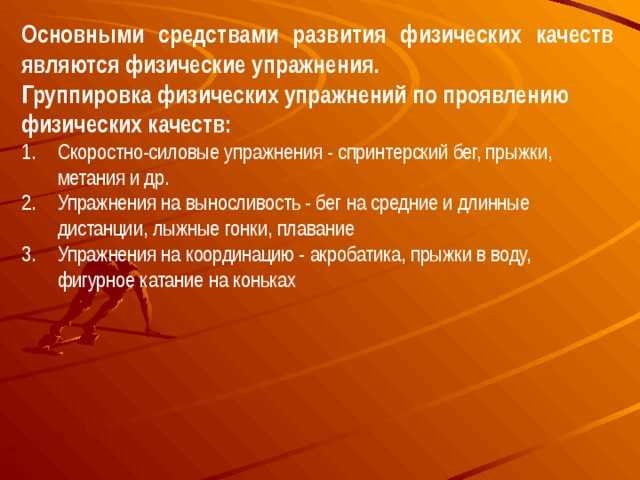 Основными средствами развития физических качеств являются физические упражнения.
Группировка физических упражнений по проявлению физических качеств:

1. Скоростно-силовые упражнения - спринтерский бег, прыжки, метания и др.
2. Упражнения на выносливость - бег на средние и длинные дистанции, лыжные гонки, плавание
3. Упражнения на координацию - акробатика, прыжки в воду, фигурное катание на коньках